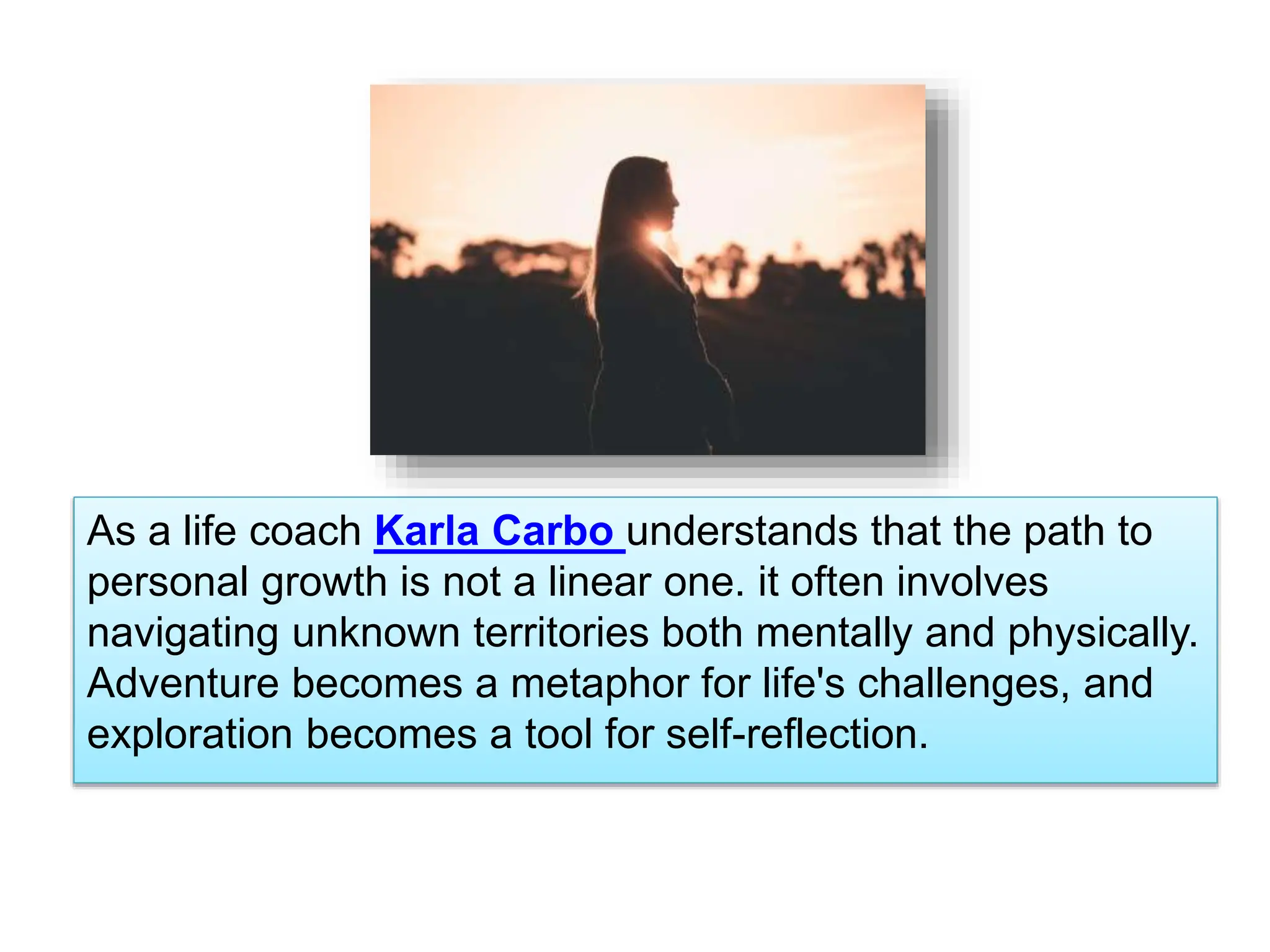 As a life coach Karla Carbo understands that the path to personal growth is not a linear one. it often involves navigating unknown territories both mentally and physically. Adventure becomes a metaphor for life's challenges, and exploration becomes a tool for self-reflection.